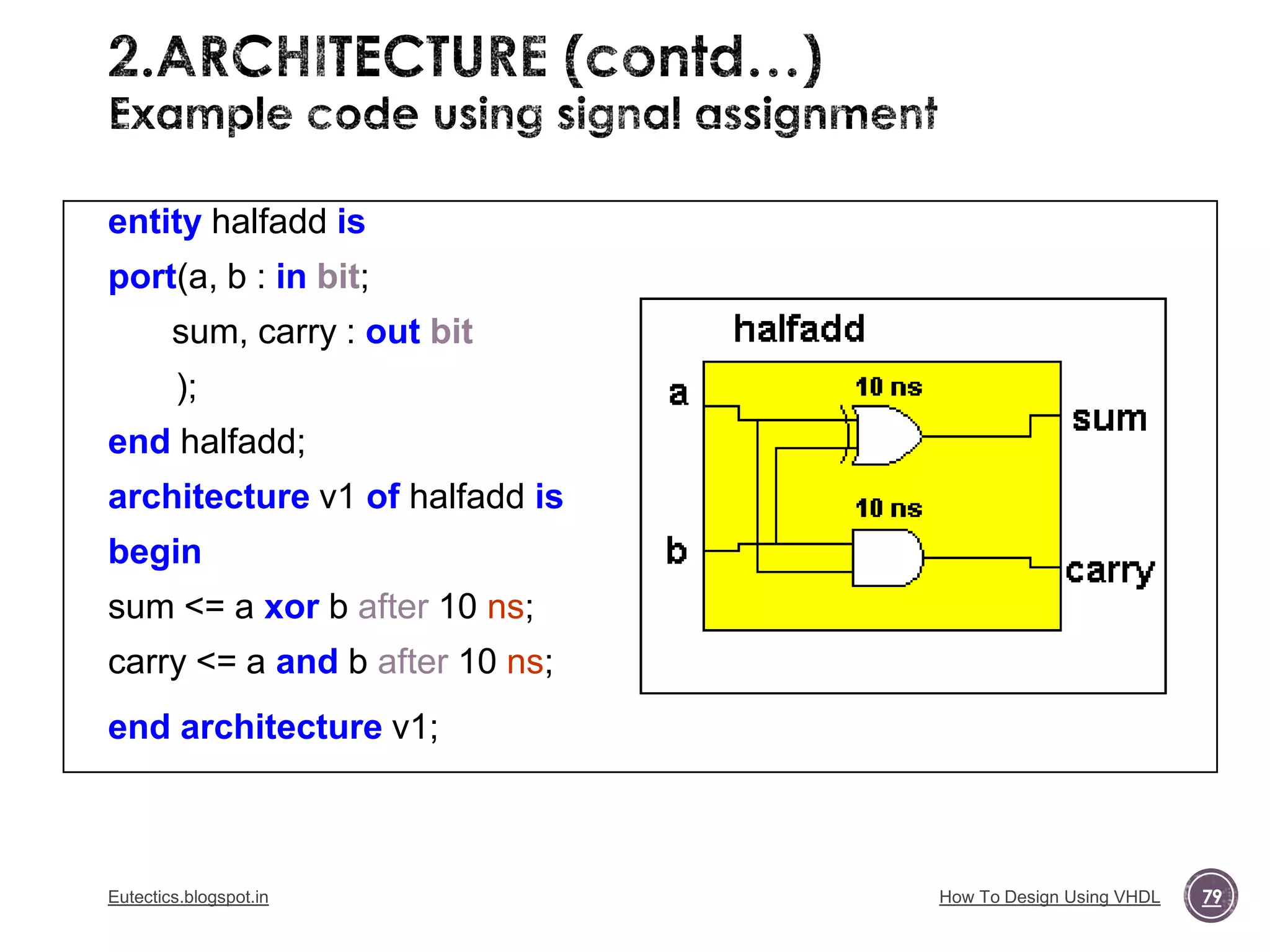 2.ARCHITECTURE (contd…)
Example code using signal assignment

entity halfadd is
port(a, b : in bit;
sum, carry : out bit
);
end halfadd;
architecture v1 of halfadd is
begin
sum <= a xor b after 10 ns;
carry <= a and b after 10 ns;
end architecture v1;

halfadd
a
b
10 ns
10 ns
sum
carry

Eutectics.blogspot.in
How To Design Using VHDL
79